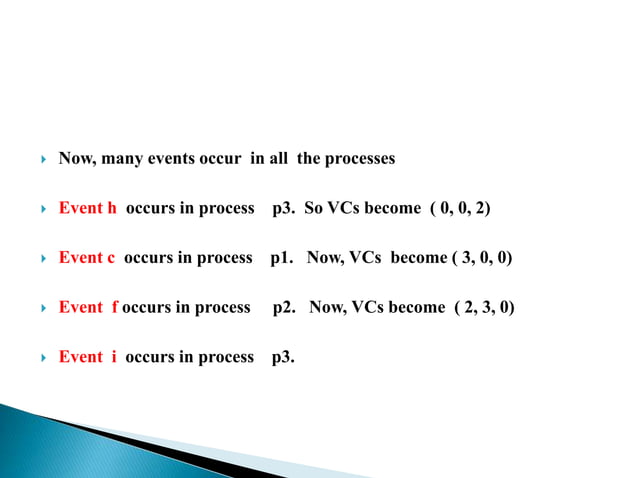 Now, many events occur in all the processes

Event h occurs in process p3. So VCs become ( 0, 0, 2)

Event c occurs in process p1. Now, VCs become ( 3, 0, 0)

Event f occurs in process p2. Now, VCs become ( 2, 3, 0)

Event i occurs in process p3.